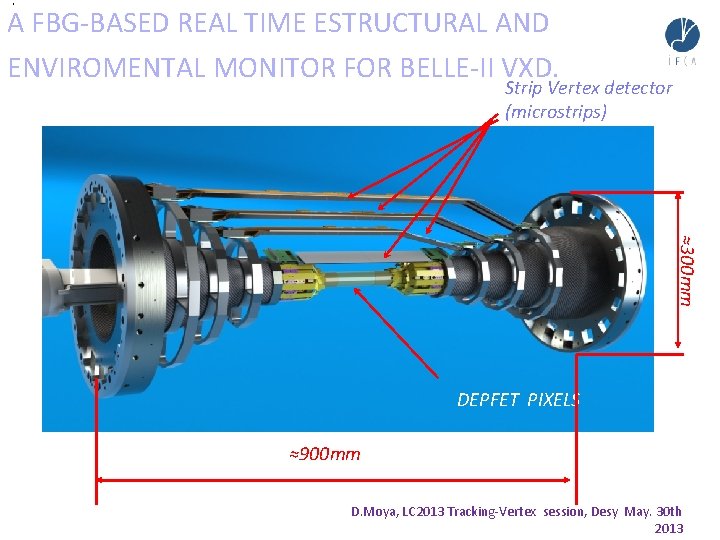 A FBG-BASED REAL TIME ESTRUCTURAL AND ENVIROMENTAL MONITOR FOR BELLE-II VXD.

IFCA

Strip Vertex detector (microstrips)

≈300mm

DEPFET PIXELS

≈900mm

D.Moya, LC2013 Tracking-Vertex session, Desy May. 30th 2013